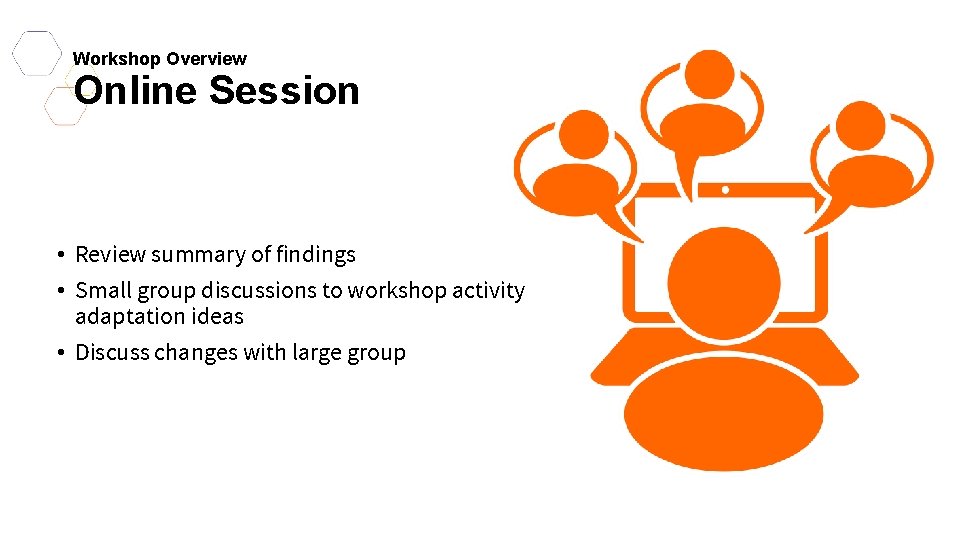 Workshop Overview

Online Session

• Review summary of findings
• Small group discussions to workshop activity adaptation ideas
• Discuss changes with large group